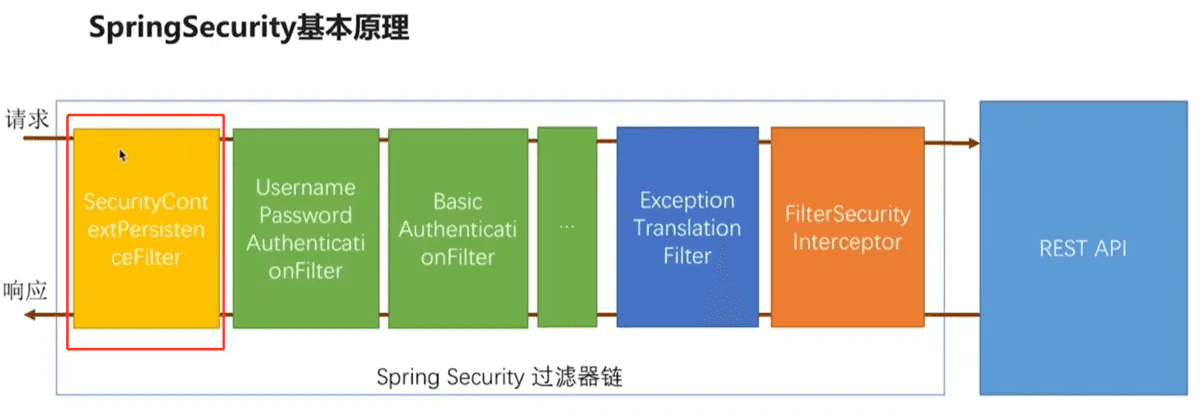 SpringSecurity基本原理

请求

响应

SecurityContextPersistenceFilter

Username Password AuthenticationFilter

Basic AuthenticationFilter

...

Exception Translation Filter

FilterSecurity Interceptor

REST API

Spring Security 过滤器链